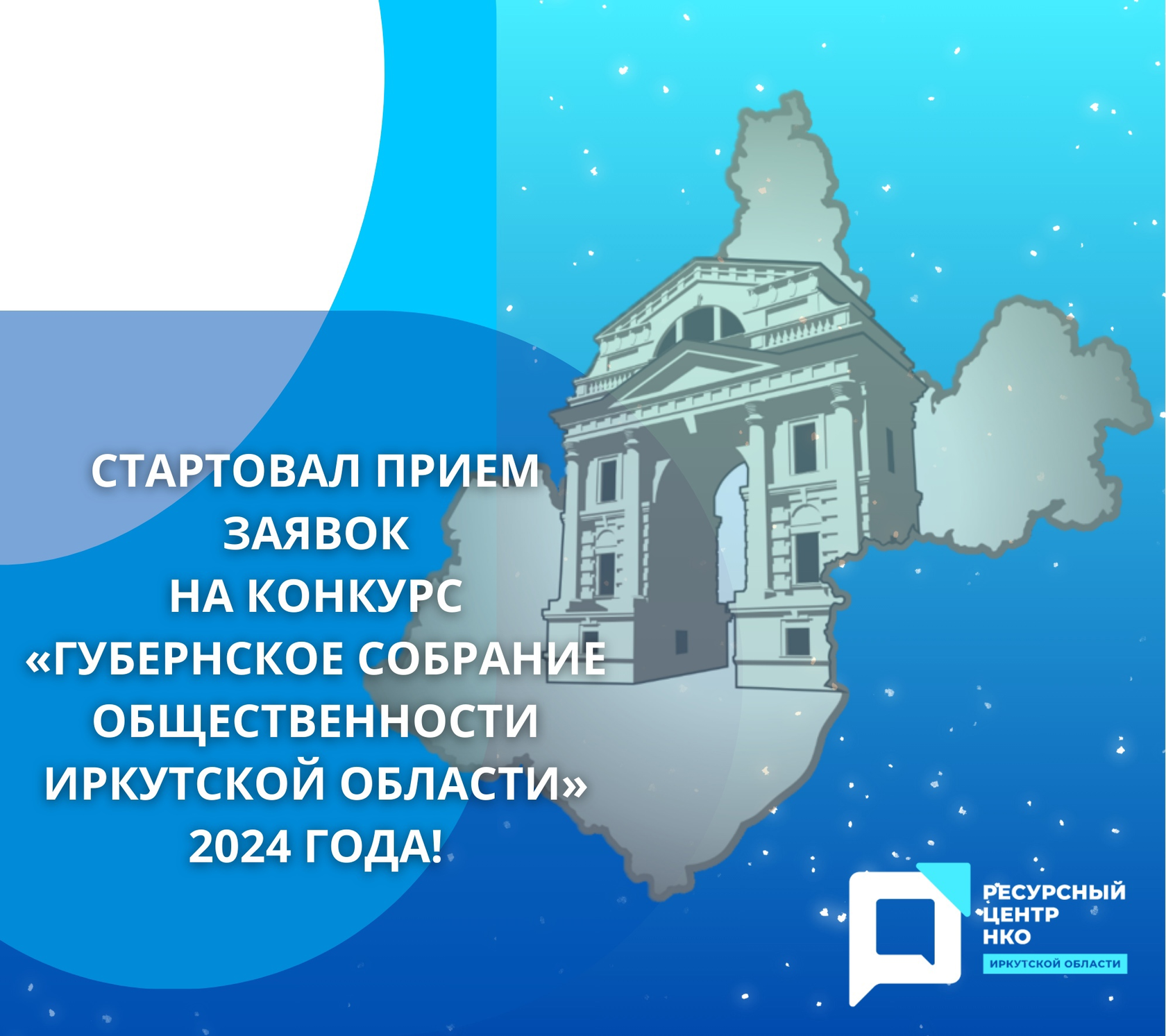 СТАРТОВАЛ ПРИЕМ ЗАЯВОК НА КОНКУРС «ГУБЕРНСКОЕ СОБРАНИЕ ОБЩЕСТВЕННОСТИ ИРКУТСКОЙ ОБЛАСТИ» 2024 ГОДА!

РЕСУРСНЫЙ ЦЕНТР НКО
ИРКУТСКОЙ ОБЛАСТИ